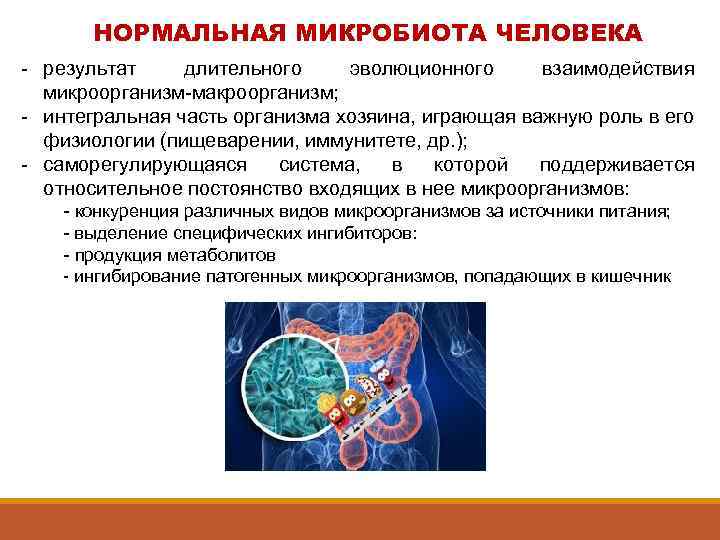 НОРМАЛЬНАЯ МИКРОБИОТА ЧЕЛОВЕКА

- результат длительного эволюционного взаимодействия микроорганизм-макроорганизм;
- интегральная часть организма хозяина, играющая важную роль в его физиологии (пищеварении, иммунитете, др.);
- саморегулирующаяся система, в которой поддерживается относительное постоянство входящих в нее микроорганизмов:
- конкуренция различных видов микроорганизмов за источники питания;
- выделение специфических ингибиторов:
- продукция метаболитов
- ингибирование патогенных микроорганизмов, попадающих в кишечник